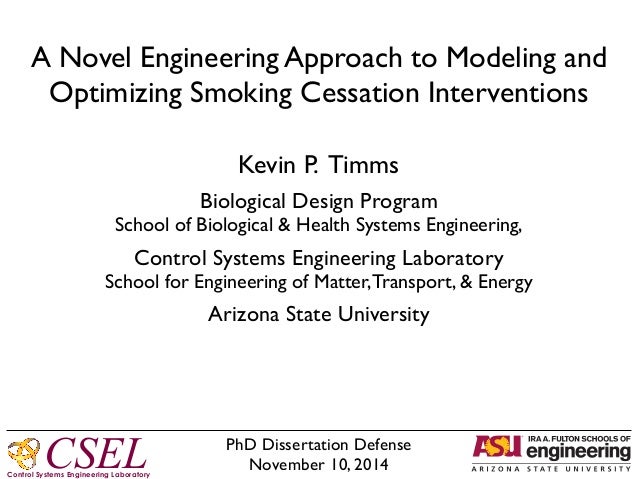 A Novel Engineering Approach to Modeling and Optimizing Smoking Cessation Interventions

Kevin P. Timms

Biological Design Program
School of Biological & Health Systems Engineering,

Control Systems Engineering Laboratory
School for Engineering of Matter, Transport, & Energy

Arizona State University

CSEL
Control Systems Engineering Laboratory

PhD Dissertation Defense
November 10, 2014

ASU IRA A. FULTON SCHOOLS OF engineering
ARIZONA STATE UNIVERSITY